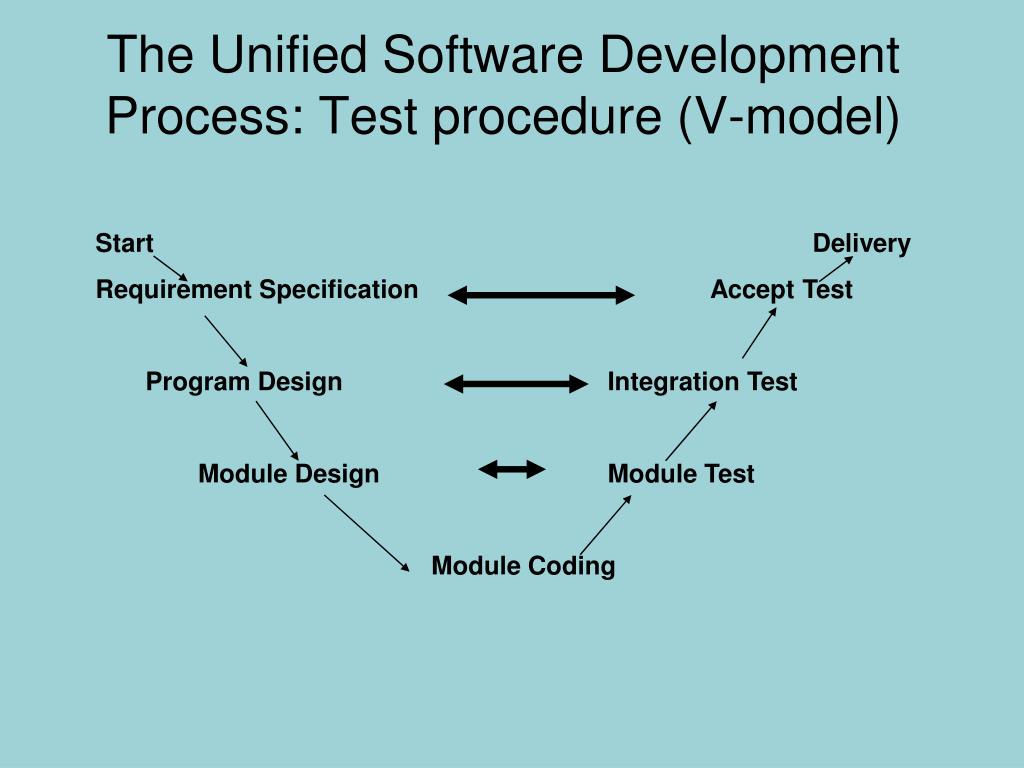 The Unified Software Development Process: Test procedure (V-model)

Start

Delivery

Requirement Specification

Accept Test

Program Design

Integration Test

Module Design

Module Test

Module Coding